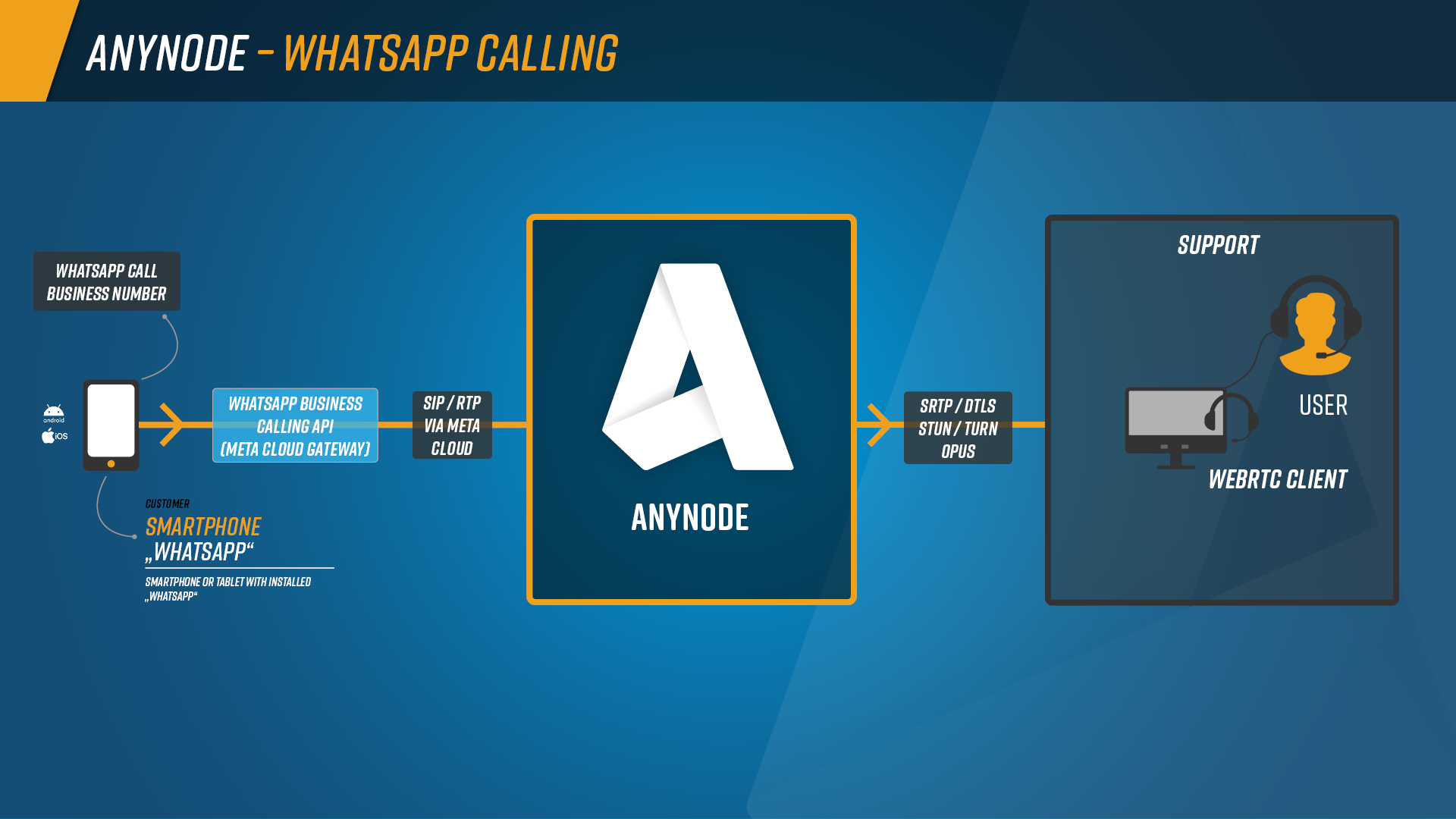 ANYNODE – WHATSAPP CALLING

WHATSAPP CALL BUSINESS NUMBER

android

iOS

WHATSAPP BUSINESS CALLING API (META CLOUD GATEWAY)

SIP / RTP VIA META CLOUD

CUSTOMER

SMARTPHONE „WHATSAPP“

SMARTPHONE OR TABLET WITH INSTALLED „WHATSAPP“

ANYNODE

SRTP / DTLS STUN / TURN OPUS

SUPPORT

USER

WEBRTC CLIENT